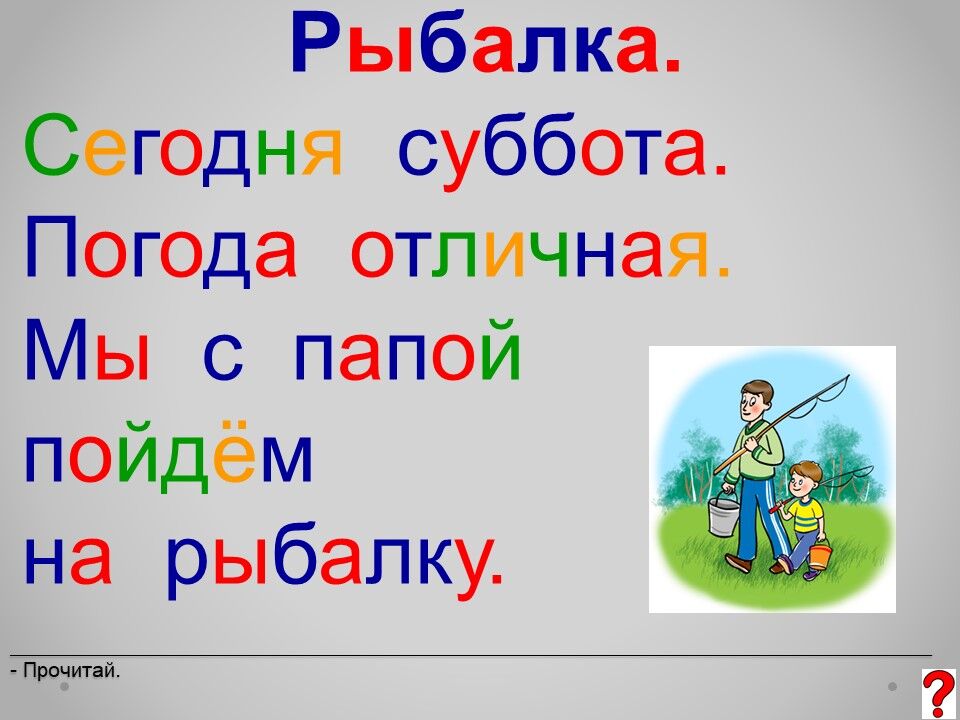 Рыбалка.

Сегодня суббота. Погода отличная. Мы с папой пойдём на рыбалку.

- Прочитай.

?